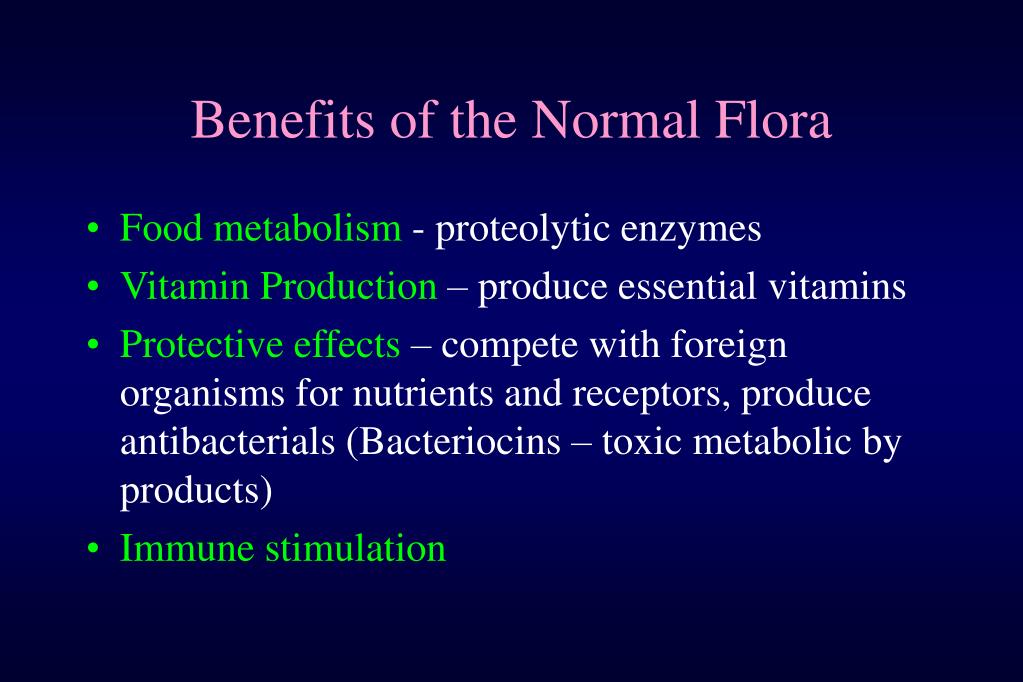 Benefits of the Normal Flora

• Food metabolism - proteolytic enzymes
• Vitamin Production – produce essential vitamins
• Protective effects – compete with foreign organisms for nutrients and receptors, produce antibacterials (Bacteriocins – toxic metabolic by products)
• Immune stimulation